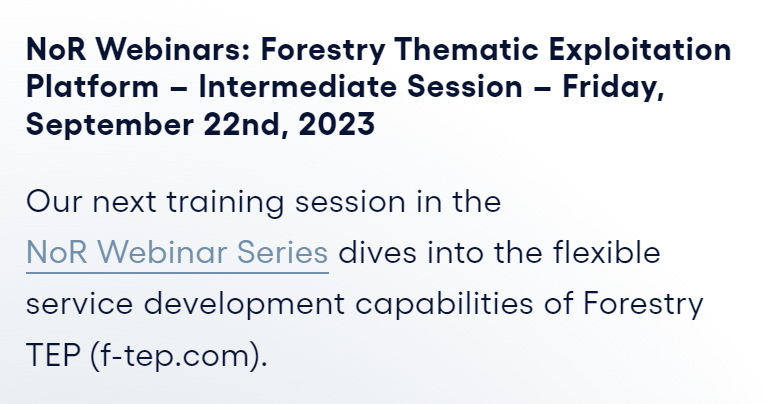 NoR Webinars: Forestry Thematic Exploitation Platform – Intermediate Session – Friday, September 22nd, 2023

Our next training session in the NoR Webinar Series dives into the flexible service development capabilities of Forestry TEP (f-tep.com).